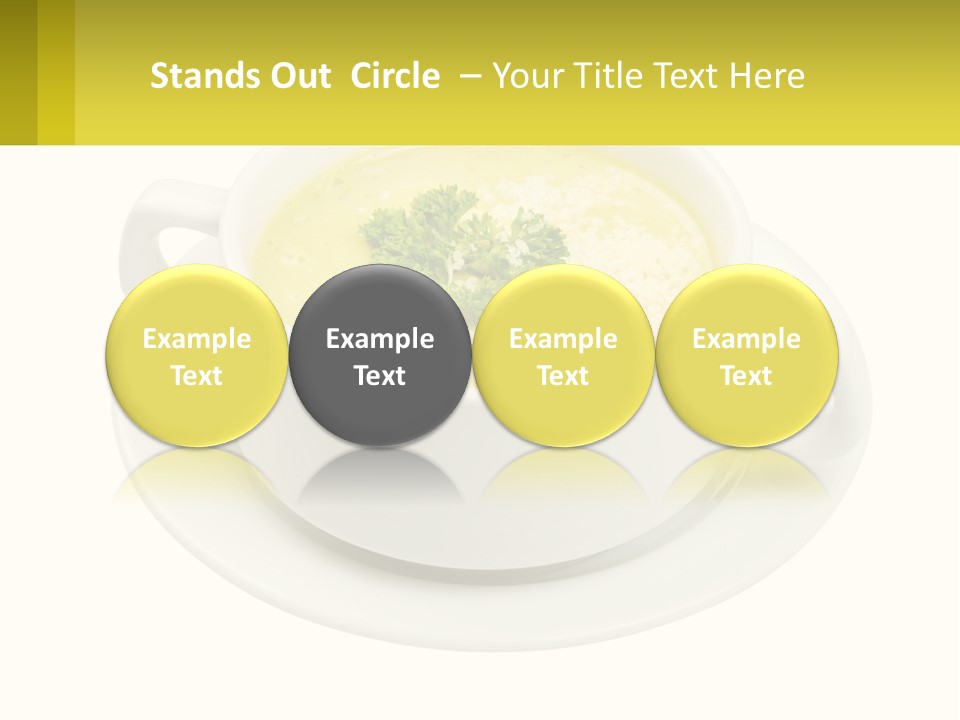 Stands Out Circle – Your Title Text Here

Example Text

Example Text

Example Text

Example Text